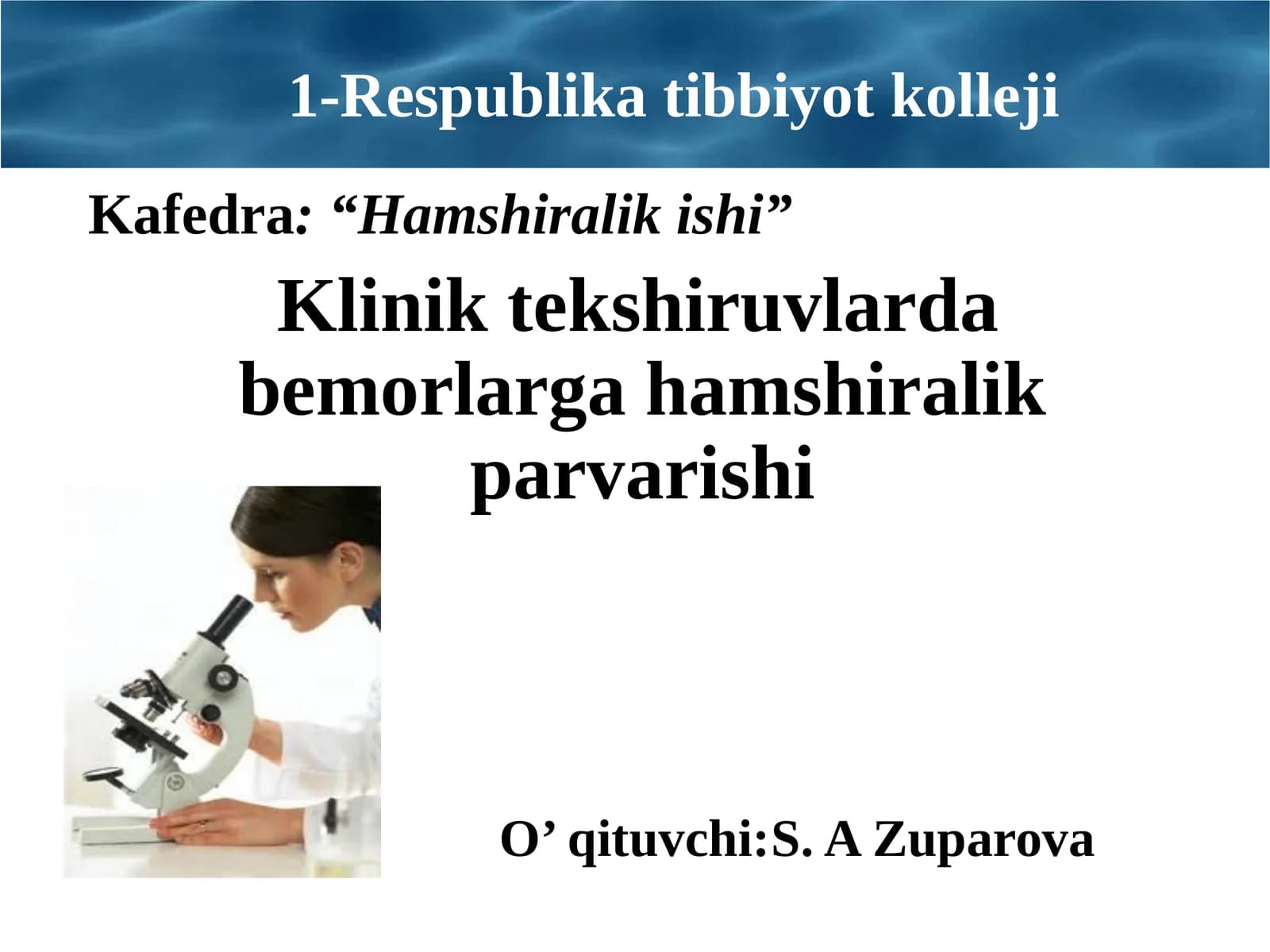 1-Respublika tibbiyot kolleji

Kafedra: “Hamshiralik ishi”

Klinik tekshiruvlarda bemorlarga hamshiralik parvarishi

O’ qituvchi:S. A Zuparova